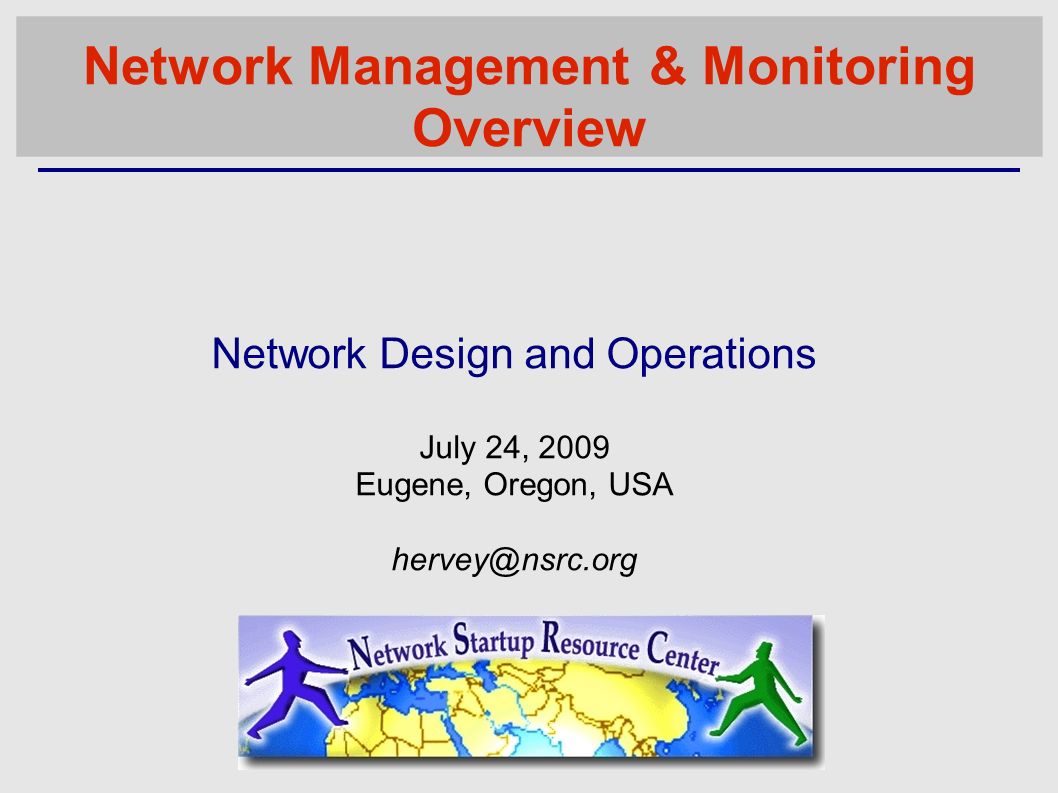 Network Management & Monitoring Overview

Network Design and Operations

July 24, 2009
Eugene, Oregon, USA

hervey@nsrc.org

Network Startup Resource Center